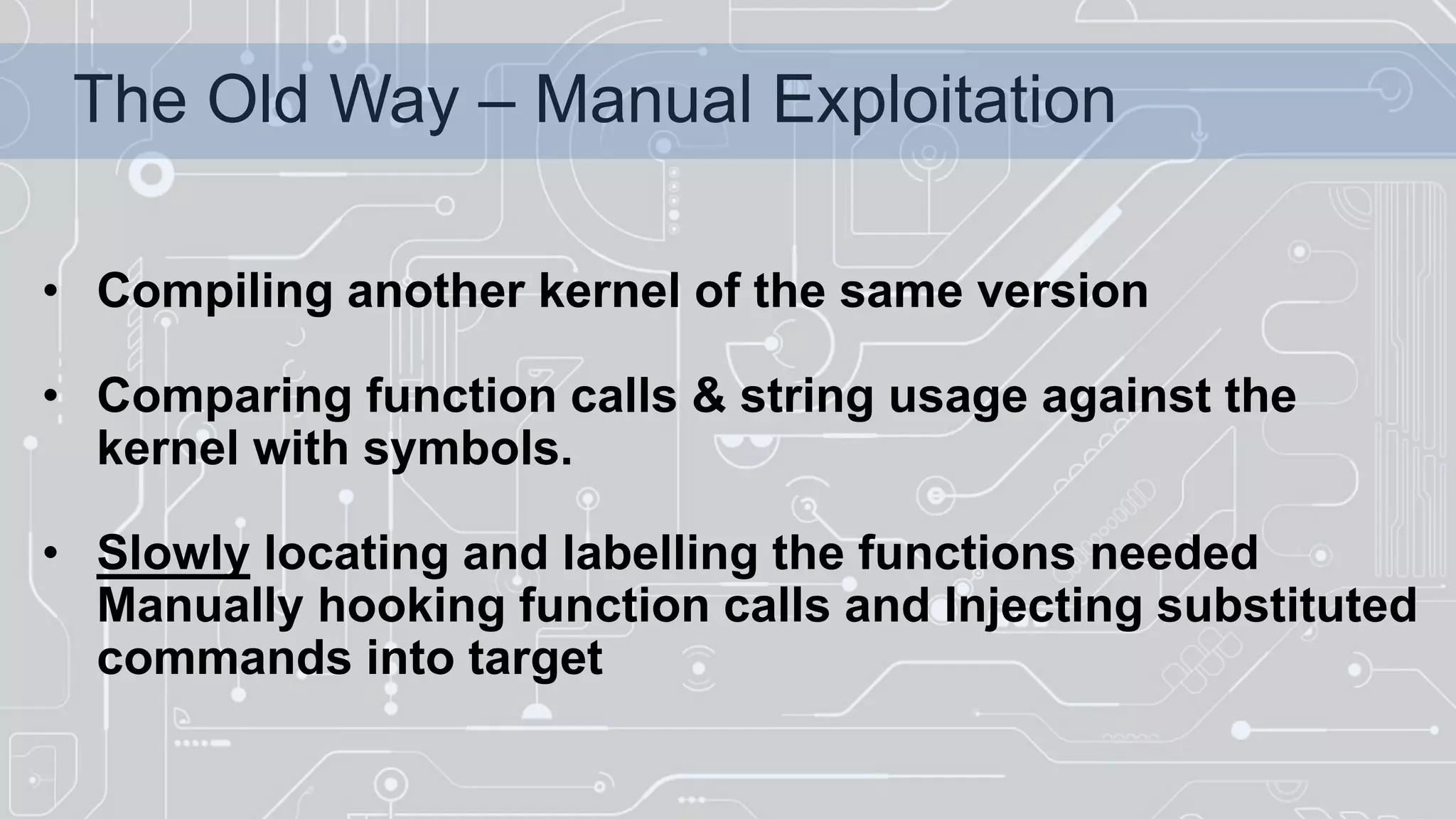 The Old Way – Manual Exploitation

• Compiling another kernel of the same version

• Comparing function calls & string usage against the kernel with symbols.

• Slowly locating and labelling the functions needed Manually hooking function calls and Injecting substituted commands into target